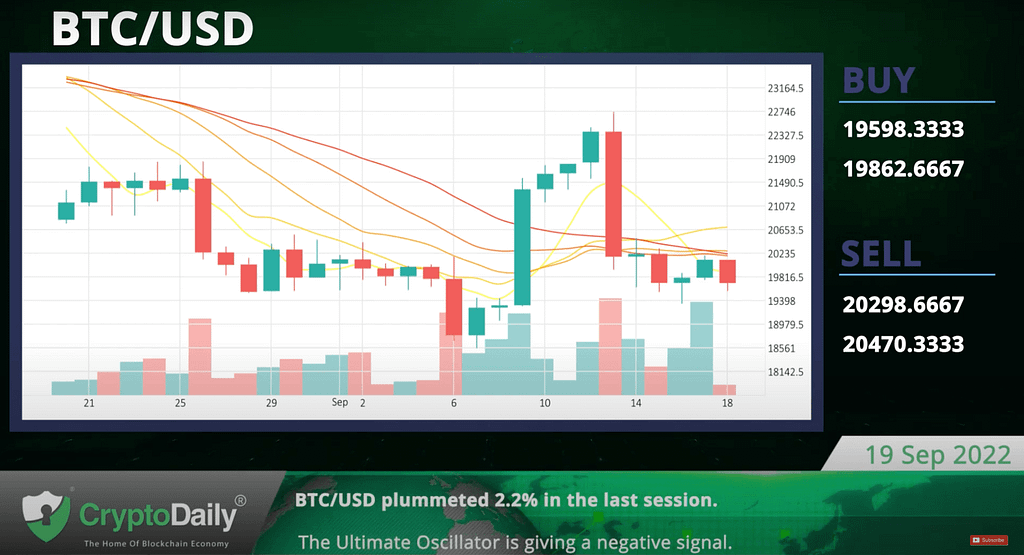 BTC/USD

23164.5
22746
22327.5
21909
21490.5
21072
20653.5
20235
19816.5
19398
18979.5
18561
18142.5

21 25 29 Sep 2 6 10 14 18

BUY
19598.3333
19862.6667

SELL
20298.6667
20470.3333

19 Sep 2022

CryptoDaily®
The Home Of Blockchain Economy

BTC/USD plummeted 2.2% in the last session.

The Ultimate Oscillator is giving a negative signal.

Subscribe